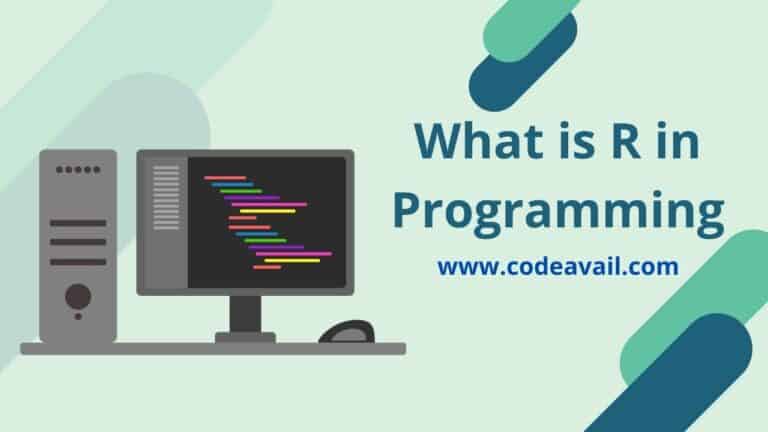 What is R in Programming

www.codeavail.com